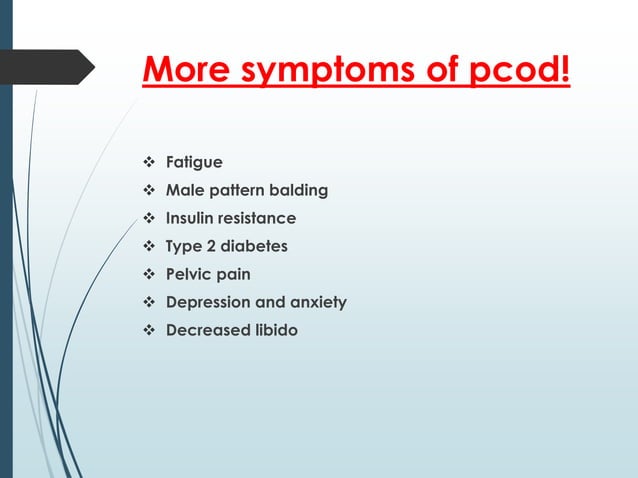 More symptoms of pcod!

❖ Fatigue
❖ Male pattern balding
❖ Insulin resistance
❖ Type 2 diabetes
❖ Pelvic pain
❖ Depression and anxiety
❖ Decreased libido